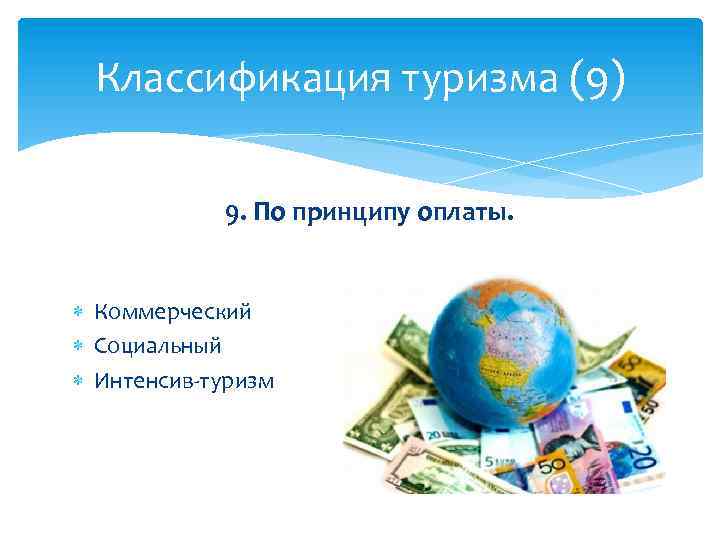 Классификация туризма (9)

9. По принципу оплаты.

Коммерческий
Социальный
Интенсив-туризм